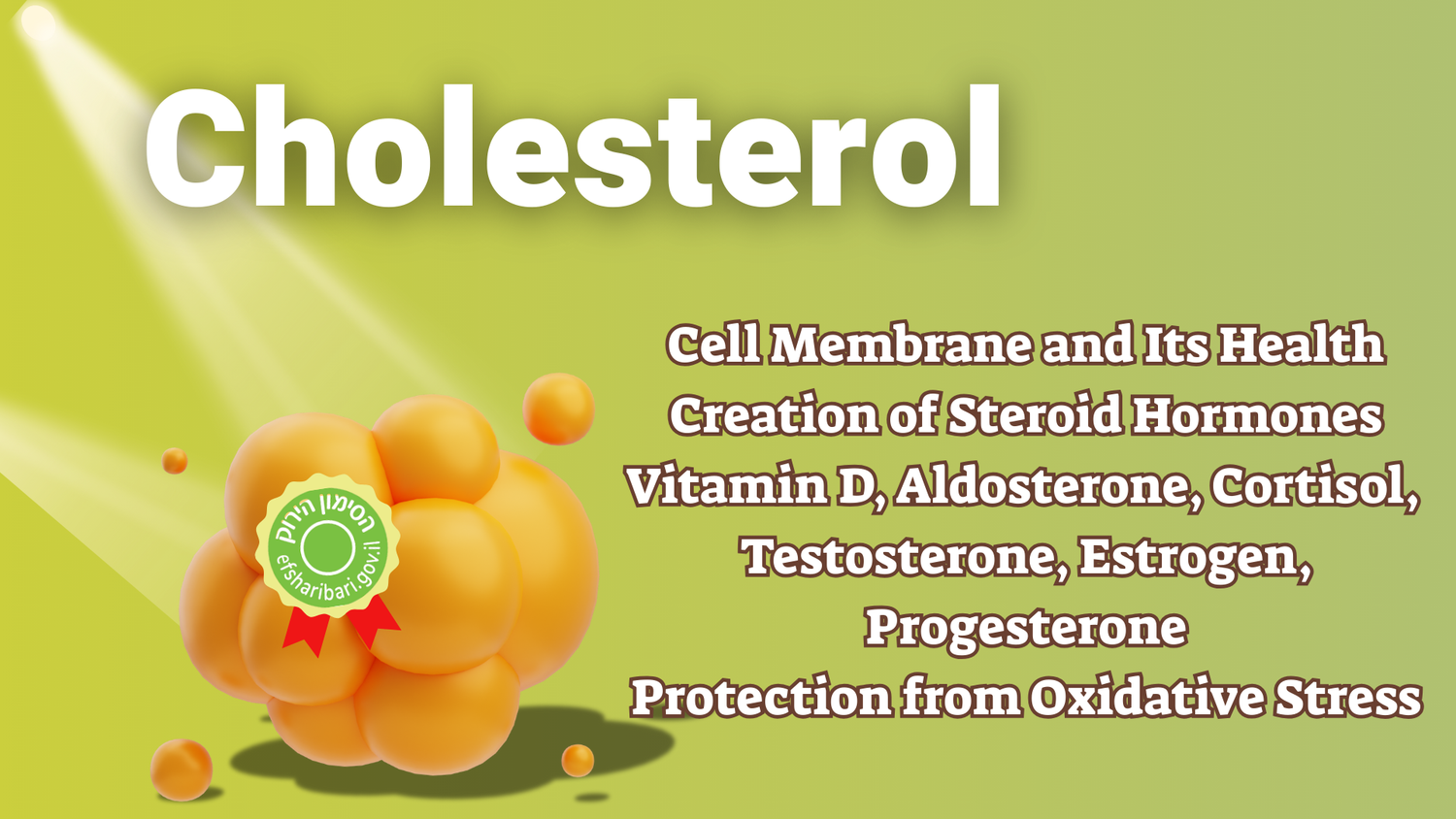 Cholesterol

הסימון הירוק
efsharibari.gov.il

Cell Membrane and Its Health
Creation of Steroid Hormones
Vitamin D, Aldosterone, Cortisol, Testosterone, Estrogen, Progesterone
Protection from Oxidative Stress